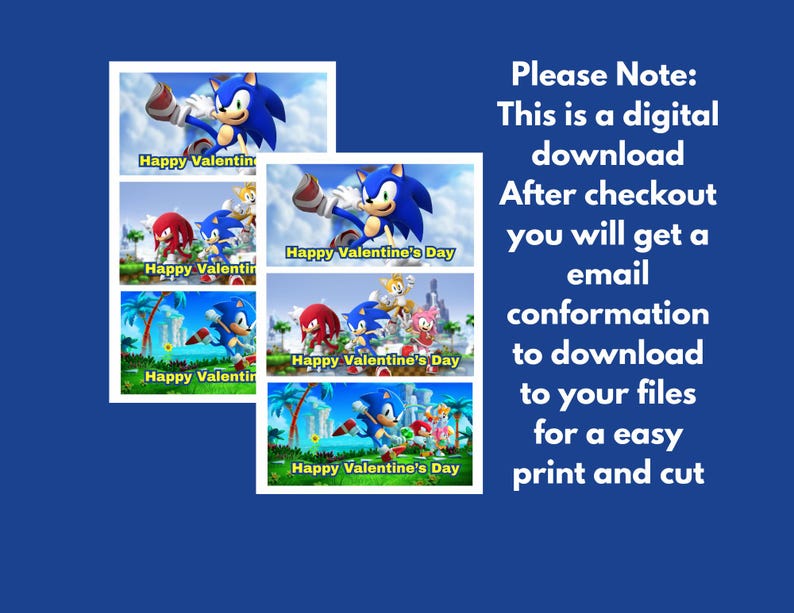 Happy Valentin

Happy Valentin

Happy Valentin

Happy Valentine's Day

Happy Valentine's Day

Happy Valentine's Day

Please Note: This is a digital download After checkout you will get a email conformation to download to your files for a easy print and cut